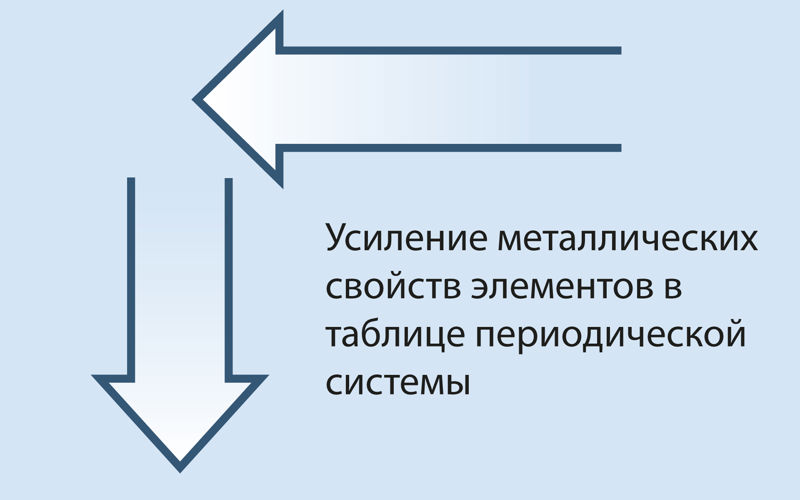 Усиление металлических свойств элементов в таблице периодической системы